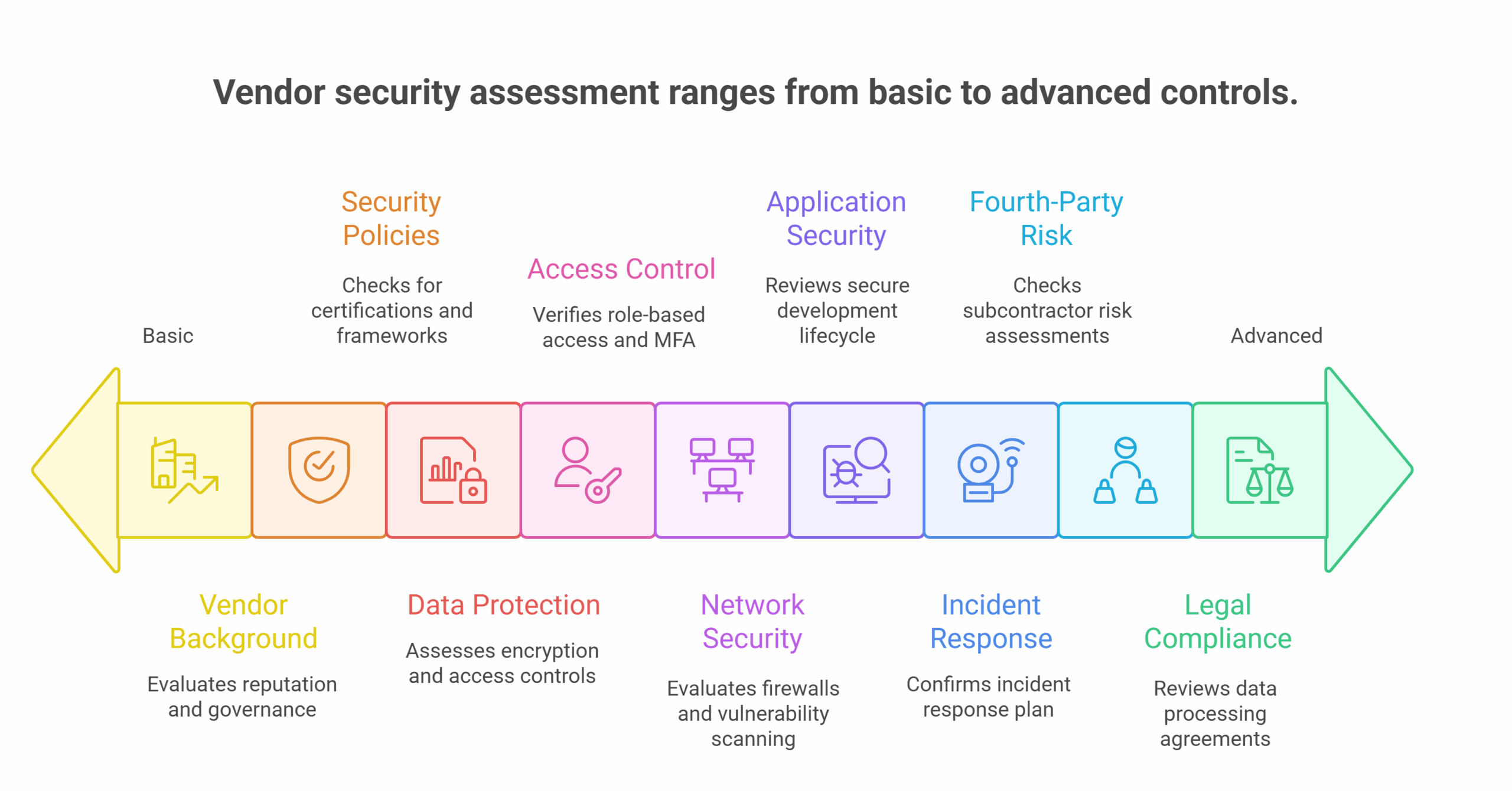 Vendor security assessment ranges from basic to advanced controls.

Basic

Security Policies

Checks for certifications and frameworks

Access Control

Verifies role-based access and MFA

Application Security

Reviews secure development lifecycle

Fourth-Party Risk

Checks subcontractor risk assessments

Advanced

Vendor Background

Evaluates reputation and governance

Data Protection

Assesses encryption and access controls

Network Security

Evaluates firewalls and vulnerability scanning

Incident Response

Confirms incident response plan

Legal Compliance

Reviews data processing agreements